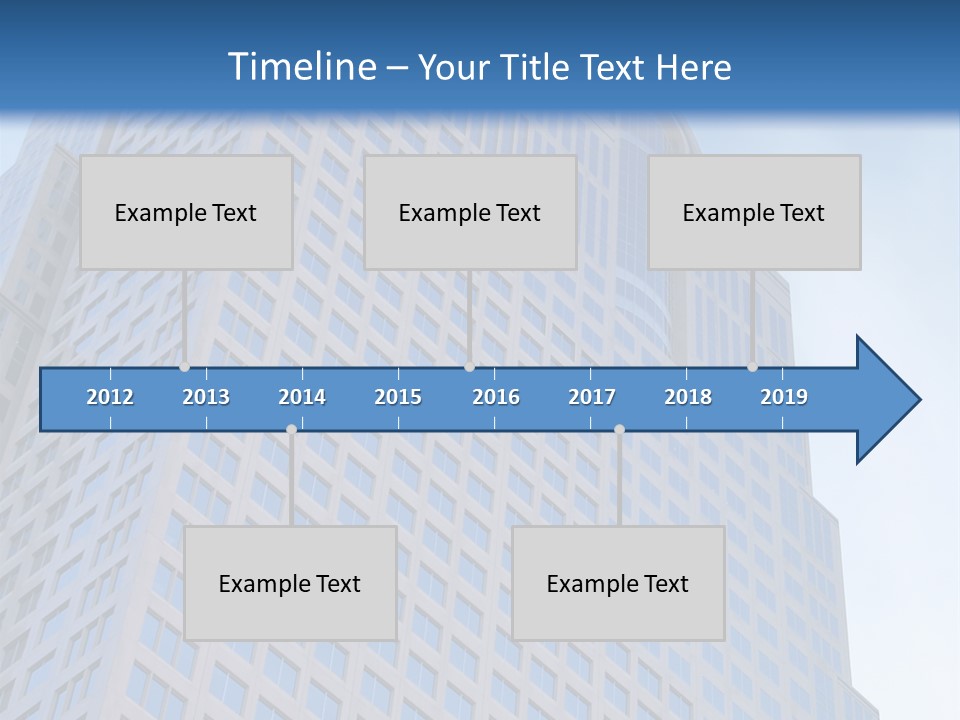 Timeline – Your Title Text Here

Example Text

Example Text

Example Text

2012 2013 2014 2015 2016 2017 2018 2019

Example Text

Example Text